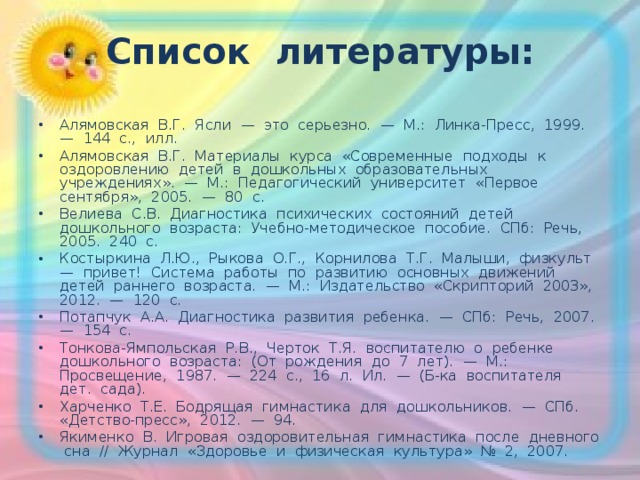 Список литературы:

• Алямовская В.Г. Ясли — это серьезно. — М.: Линка-Пресс, 1999. — 144 с., илл.
• Алямовская В.Г. Материалы курса «Современные подходы к оздоровлению детей в дошкольных образовательных учреждениях». — М.: Педагогический университет «Первое сентября», 2005. — 80 с.
• Велиева С.В. Диагностика психических состояний детей дошкольного возраста: Учебно-методическое пособие. СПб: Речь, 2005. 240 с.
• Костыркина Л.Ю., Рыкова О.Г., Корнилова Т.Г. Малыши, физкульт — привет! Система работы по развитию основных движений детей раннего возраста. — М.: Издательство «Скрипторий 2003», 2012. — 120 с.
• Потапчук А.А. Диагностика развития ребенка. — СПб: Речь, 2007. — 154 с.
• Тонкова-Ямпольская Р.В., Черток Т.Я. воспитателю о ребенке дошкольного возраста: (От рождения до 7 лет). — М.: Просвещение, 1987. — 224 с., 16 л. Ил. — (Б-ка воспитателя дет. сада).
• Харченко Т.Е. Бодрящая гимнастика для дошкольников. — СПб. «Детство-пресс», 2012. — 94.
• Якименко В. Игровая оздоровительная гимнастика после дневного сна // Журнал «Здоровье и физическая культура» № 2, 2007.